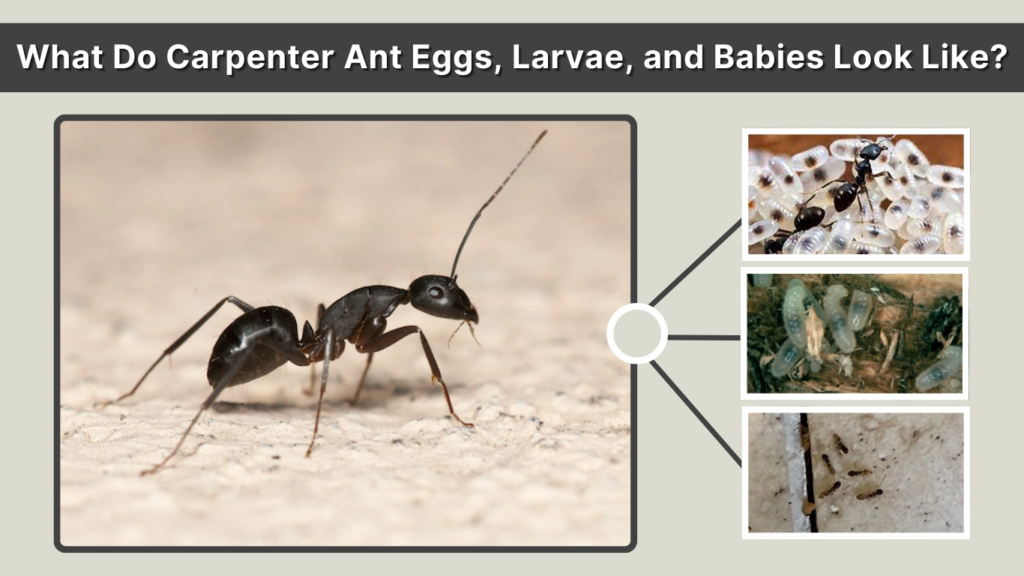 What Do Carpenter Ant Eggs, Larvae, and Babies Look Like?